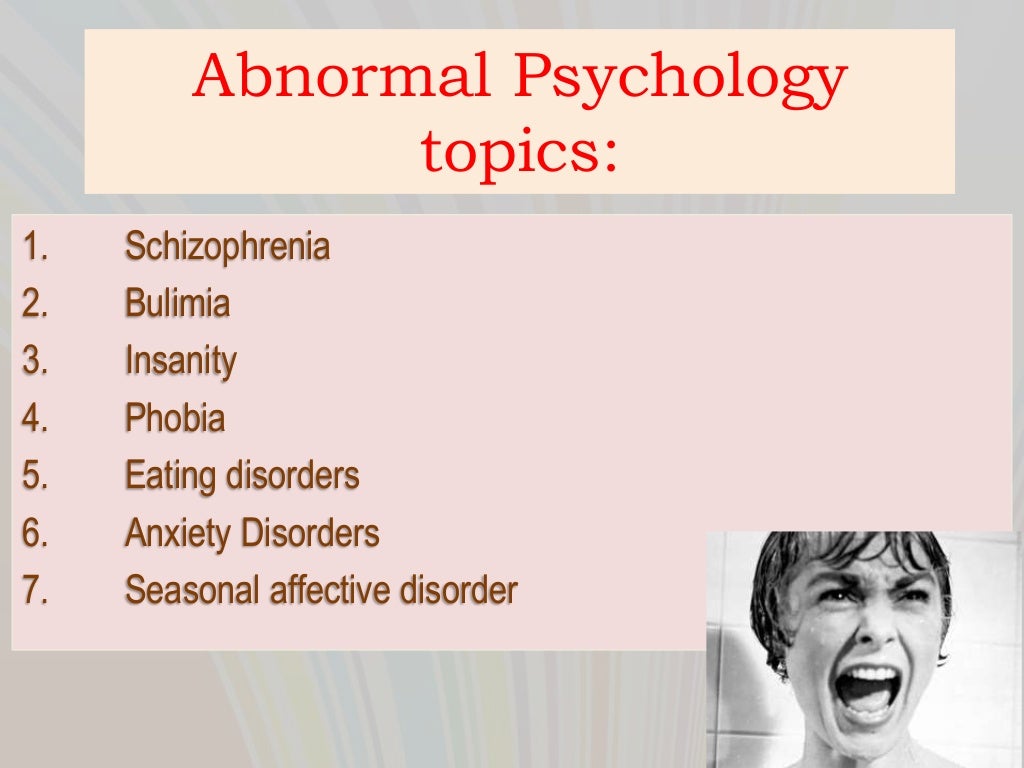 Abnormal Psychology topics:

1. Schizophrenia
2. Bulimia
3. Insanity
4. Phobia
5. Eating disorders
6. Anxiety Disorders
7. Seasonal affective disorder